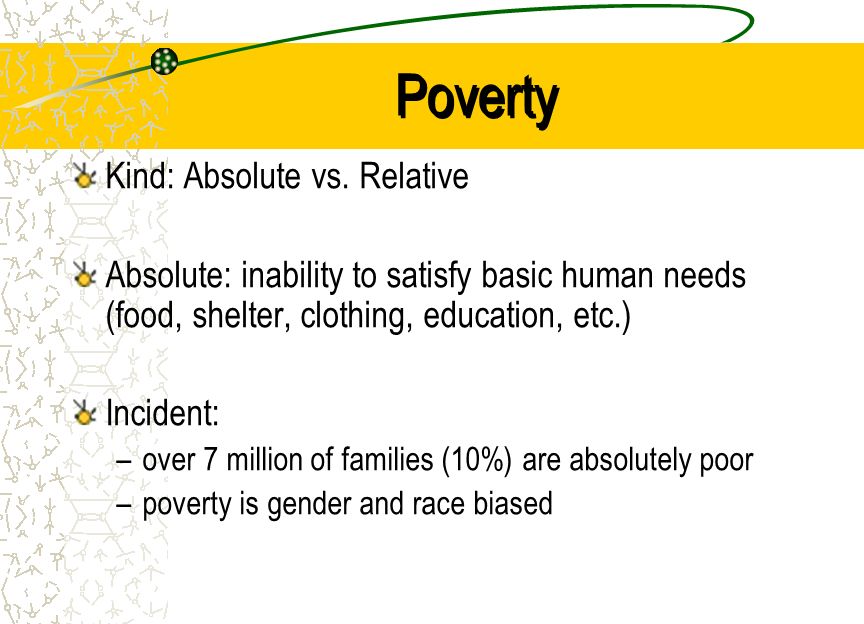 Poverty

Kind: Absolute vs. Relative

Absolute: inability to satisfy basic human needs (food, shelter, clothing, education, etc.)

Incident:
– over 7 million of families (10%) are absolutely poor
– poverty is gender and race biased